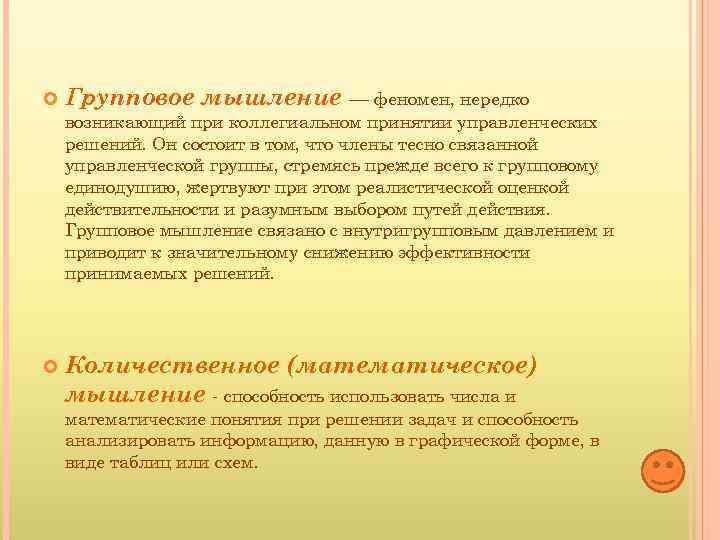 Групповое мышление — феномен, нередко возникающий при коллегиальном принятии управленческих решений. Он состоит в том, что члены тесно связанной управленческой группы, стремясь прежде всего к групповому единодушию, жертвуют при этом реалистической оценкой действительности и разумным выбором путей действия. Групповое мышление связано с внутригрупповым давлением и приводит к значительному снижению эффективности принимаемых решений.

Количественное (математическое) мышление - способность использовать числа и математические понятия при решении задач и способность анализировать информацию, данную в графической форме, в виде таблиц или схем.